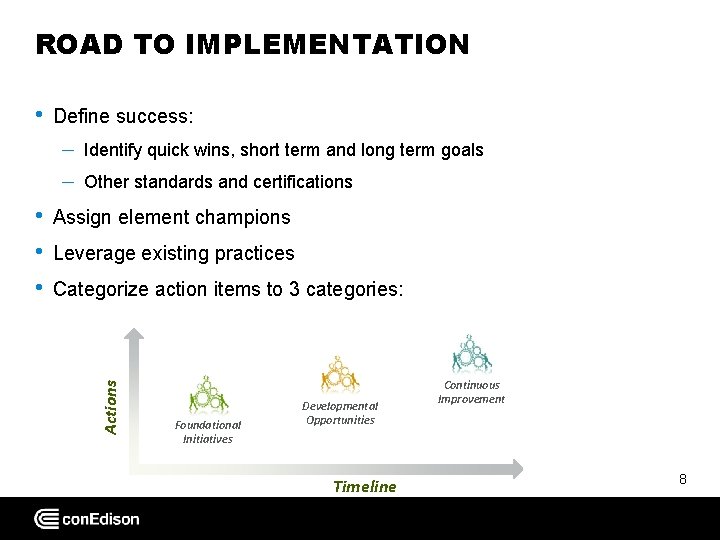 ROAD TO IMPLEMENTATION

• Define success:

– Identify quick wins, short term and long term goals

– Other standards and certifications

• Assign element champions

• Leverage existing practices

• Categorize action items to 3 categories:

Actions

Foundational Initiatives

Developmental Opportunities

Continuous Improvement

Timeline

8

conEdison